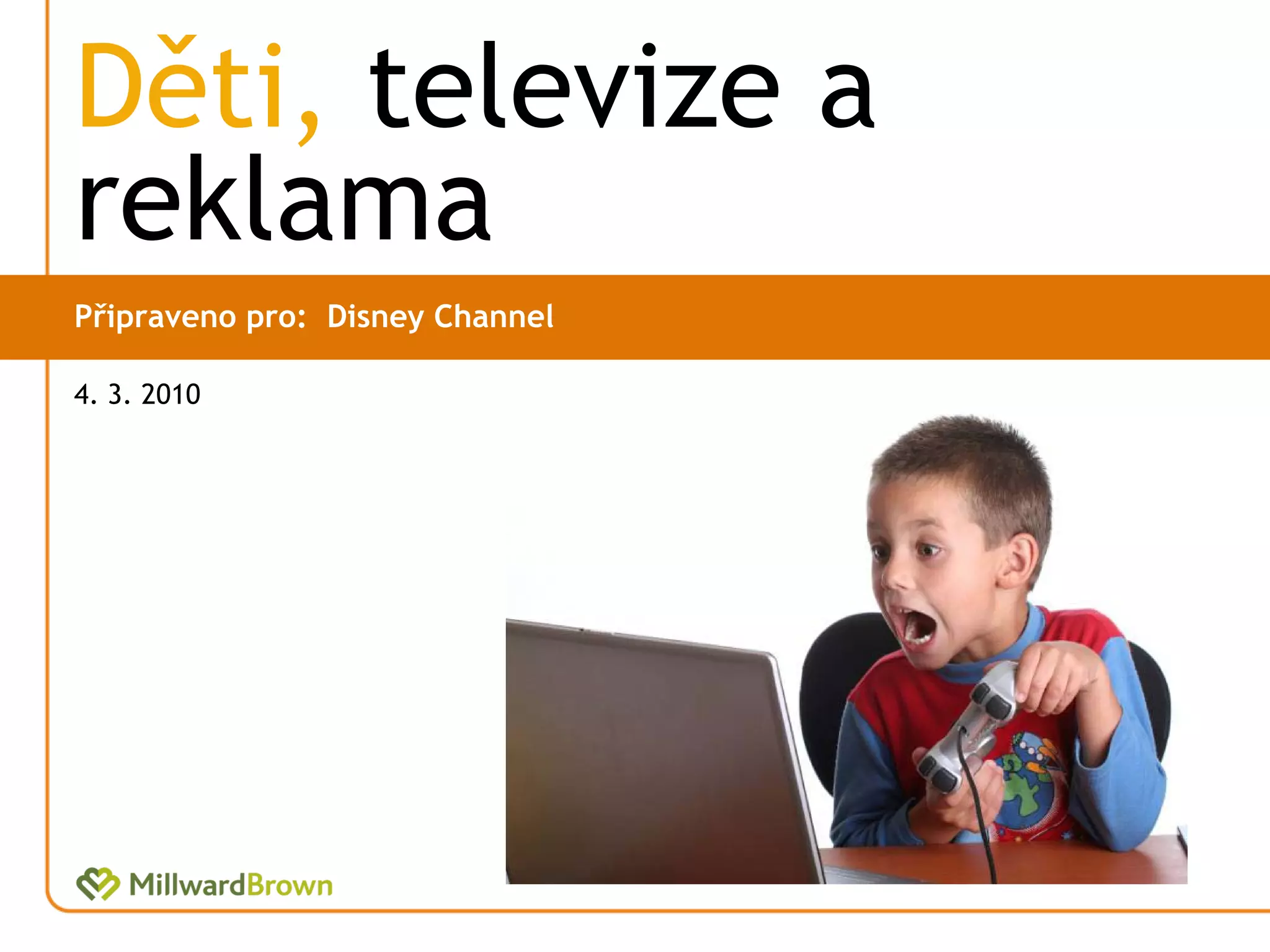 Děti, televize a reklama

Připraveno pro: Disney Channel

4. 3. 2010

MillwardBrown